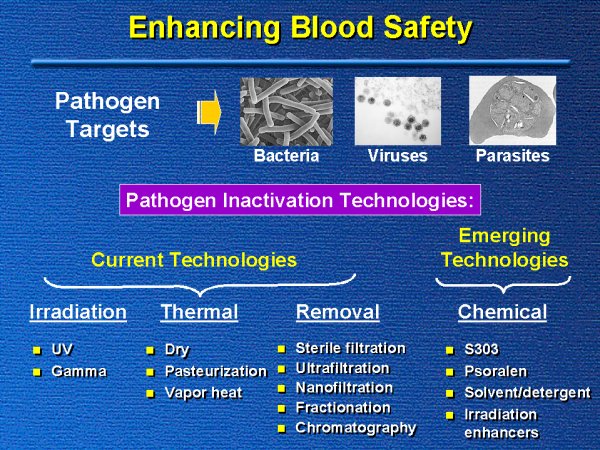 Enhancing Blood Safety

Pathogen Targets

Bacteria

Viruses

Parasites

Pathogen Inactivation Technologies:

Current Technologies

Emerging Technologies

Irradiation
- UV
- Gamma

Thermal
- Dry
- Pasteurization
- Vapor heat

Removal
- Sterile filtration
- Ultrafiltration
- Nanofiltration
- Fractionation
- Chromatography

Chemical
- S303
- Psoralen
- Solvent/detergent
- Irradiation enhancers